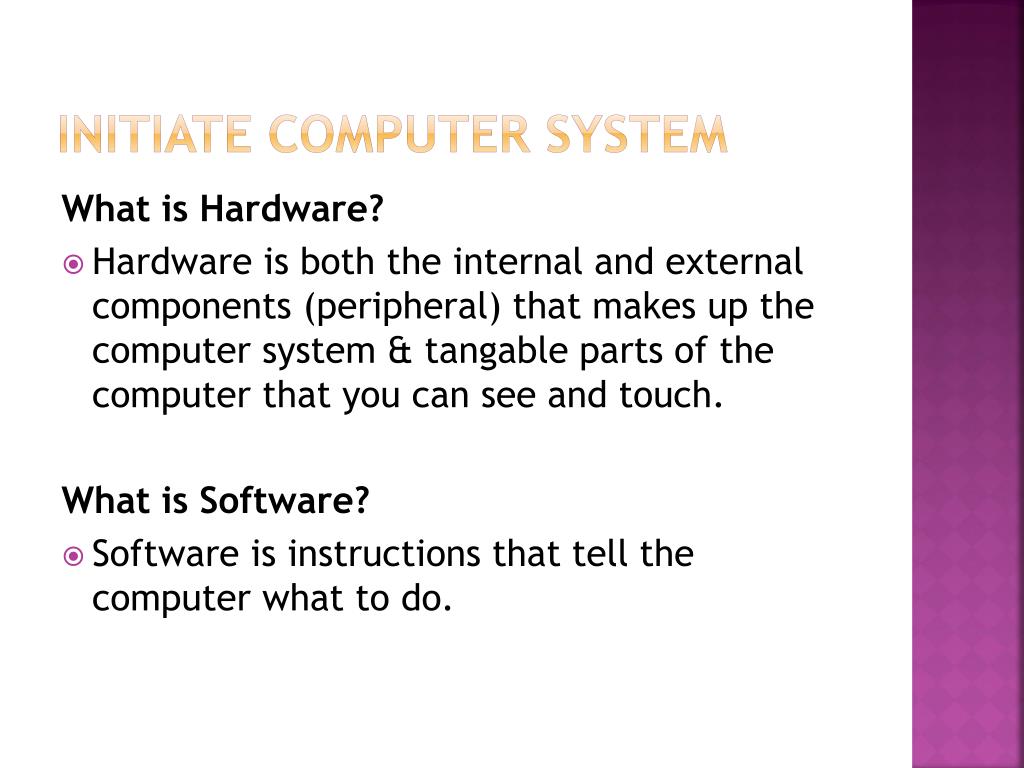 INITIATE COMPUTER SYSTEM

What is Hardware?

Hardware is both the internal and external components (peripheral) that makes up the computer system & tangable parts of the computer that you can see and touch.

What is Software?

Software is instructions that tell the computer what to do.